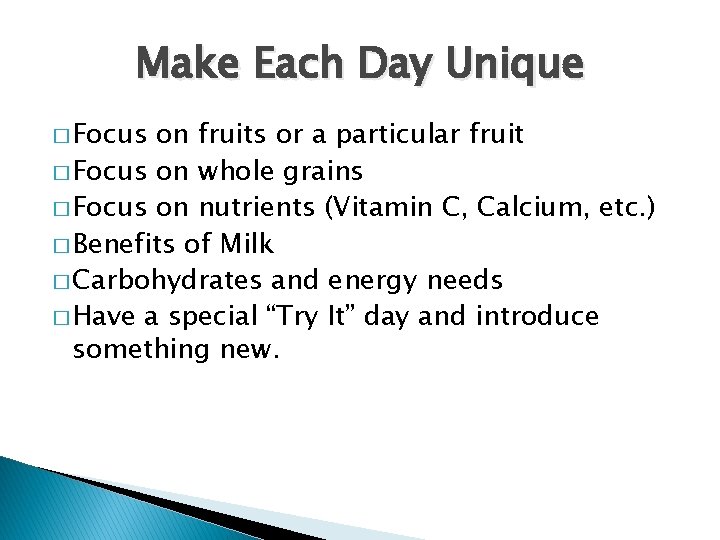 Make Each Day Unique

□ Focus on fruits or a particular fruit
□ Focus on whole grains
□ Focus on nutrients (Vitamin C, Calcium, etc.)
□ Benefits of Milk
□ Carbohydrates and energy needs
□ Have a special “Try It” day and introduce something new.